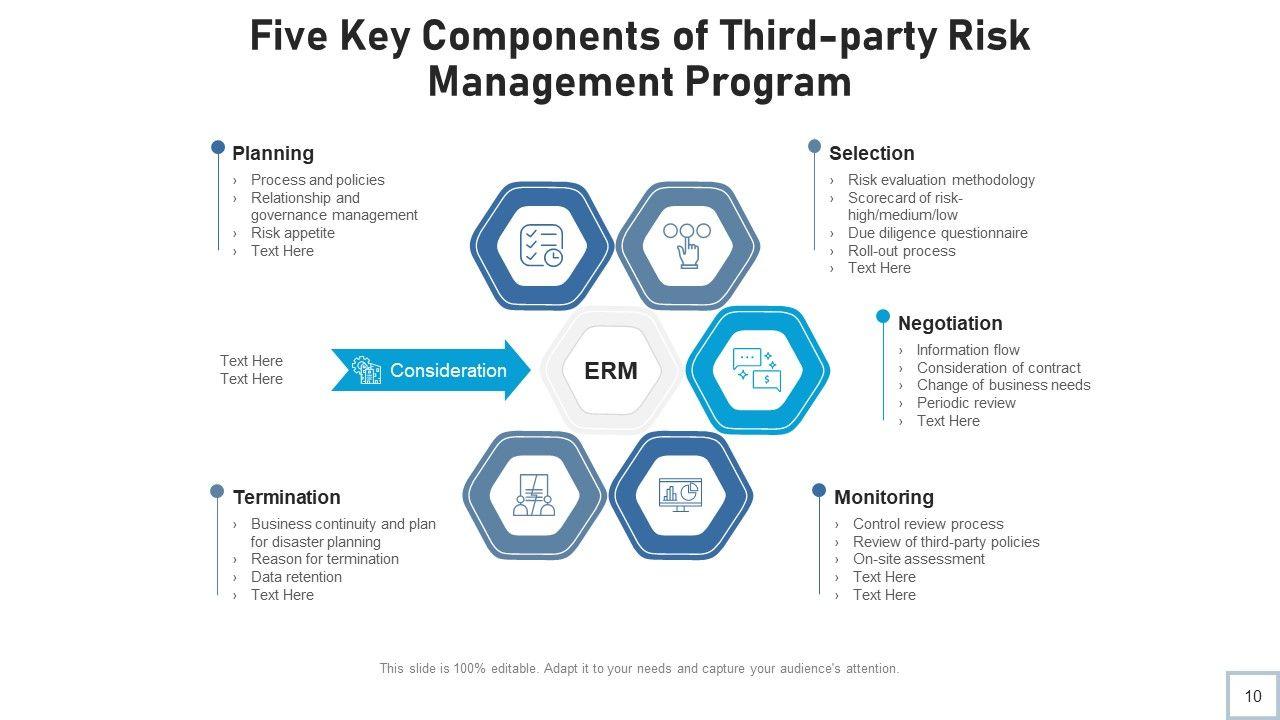 Five Key Components of Third-party Risk Management Program

Planning
› Process and policies
› Relationship and governance management
› Risk appetite
› Text Here

Selection
› Risk evaluation methodology
› Scorecard of risk-high/medium/low
› Due diligence questionnaire
› Roll-out process
› Text Here

Text Here
Text Here

Consideration

ERM

Negotiation
› Information flow
› Consideration of contract
› Change of business needs
› Periodic review
› Text Here

Termination
› Business continuity and plan for disaster planning
› Reason for termination
› Data retention
› Text Here

Monitoring
› Control review process
› Review of third-party policies
› On-site assessment
› Text Here
› Text Here

This slide is 100% editable. Adapt it to your needs and capture your audience's attention.

10